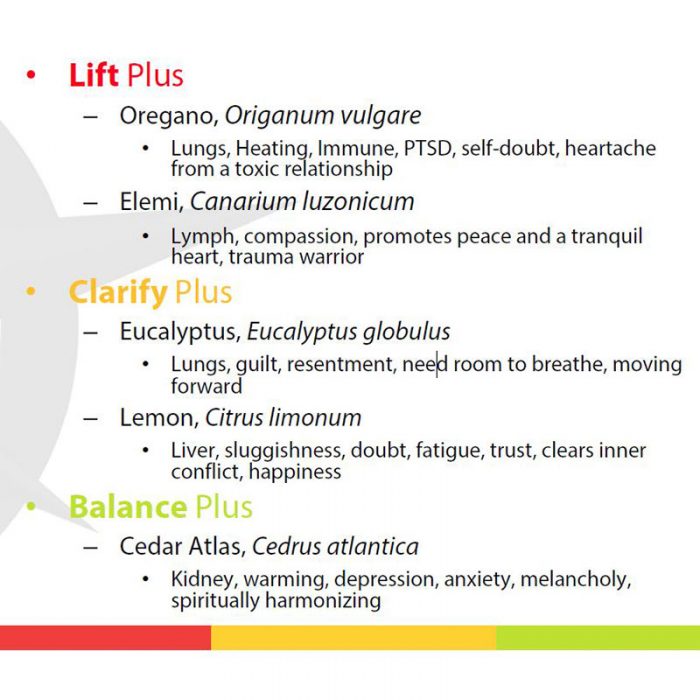 • Lift Plus

- Oregano, Origanum vulgare

• Lungs, Heating, Immune, PTSD, self-doubt, heartache from a toxic relationship

- Elemi, Canarium luzonicum

• Lymph, compassion, promotes peace and a tranquil heart, trauma warrior

• Clarify Plus

- Eucalyptus, Eucalyptus globulus

• Lungs, guilt, resentment, need room to breathe, moving forward

- Lemon, Citrus limonum

• Liver, sluggishness, doubt, fatigue, trust, clears inner conflict, happiness

• Balance Plus

- Cedar Atlas, Cedrus atlantica

• Kidney, warming, depression, anxiety, melancholy, spiritually harmonizing